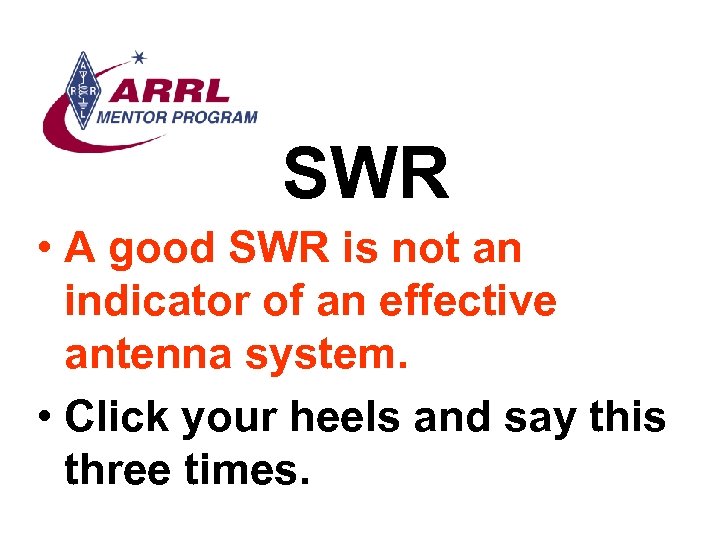 ARRL
MENTOR PROGRAM

SWR

• A good SWR is not an indicator of an effective antenna system.
• Click your heels and say this three times.